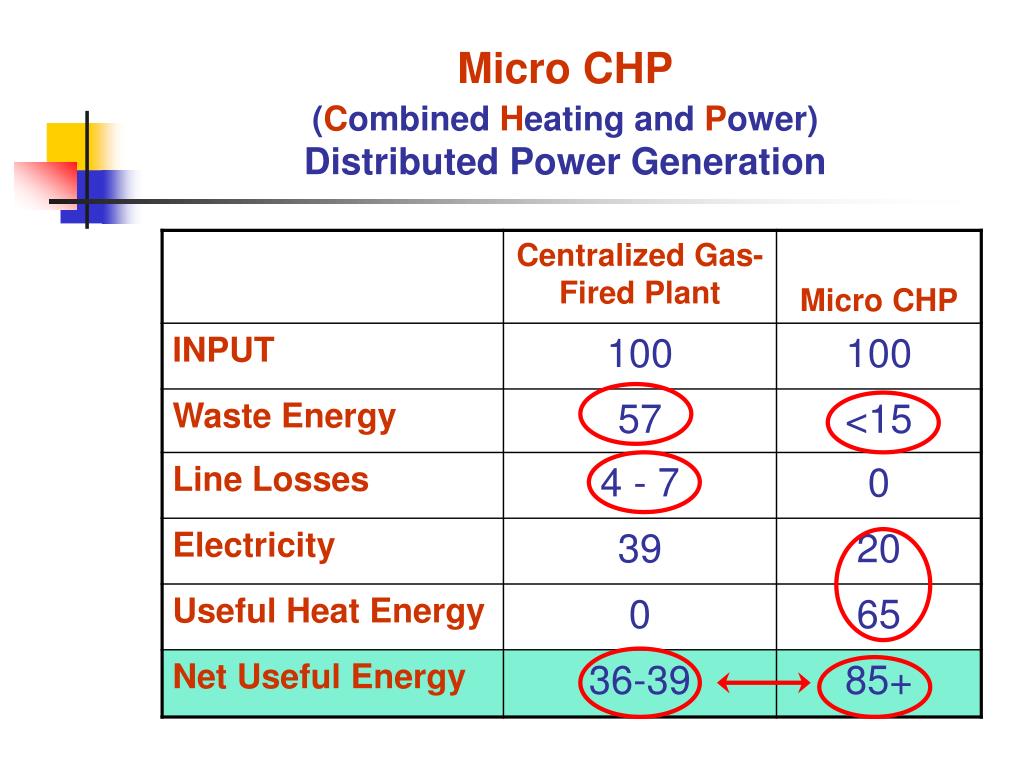 Micro CHP
(Combined Heating and Power)
Distributed Power Generation

| | Centralized Gas-Fired Plant | Micro CHP |
|---|---|---|
| INPUT | 100 | 100 |
| Waste Energy | 57 | <15 |
| Line Losses | 4 - 7 | 0 |
| Electricity | 39 | 20 |
| Useful Heat Energy | 0 | 65 |
| Net Useful Energy | 36-39 | 85+ |